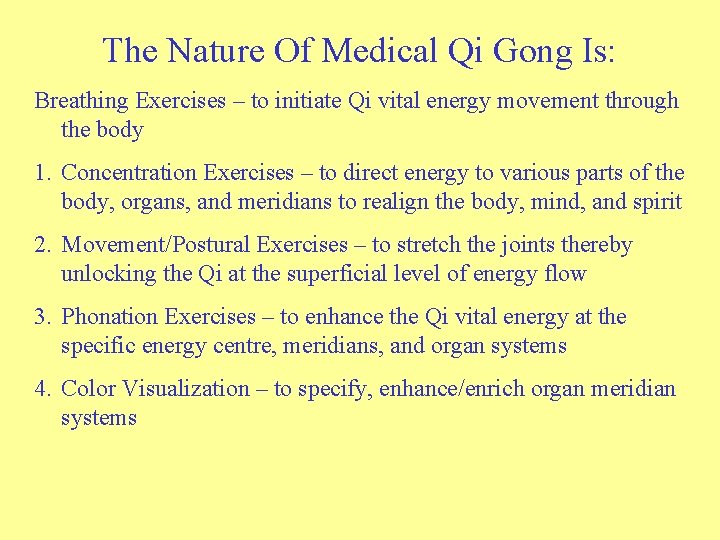 The Nature Of Medical Qi Gong Is:

Breathing Exercises – to initiate Qi vital energy movement through the body

1. Concentration Exercises – to direct energy to various parts of the body, organs, and meridians to realign the body, mind, and spirit

2. Movement/Postural Exercises – to stretch the joints thereby unlocking the Qi at the superficial level of energy flow

3. Phonation Exercises – to enhance the Qi vital energy at the specific energy centre, meridians, and organ systems

4. Color Visualization – to specify, enhance/enrich organ meridian systems